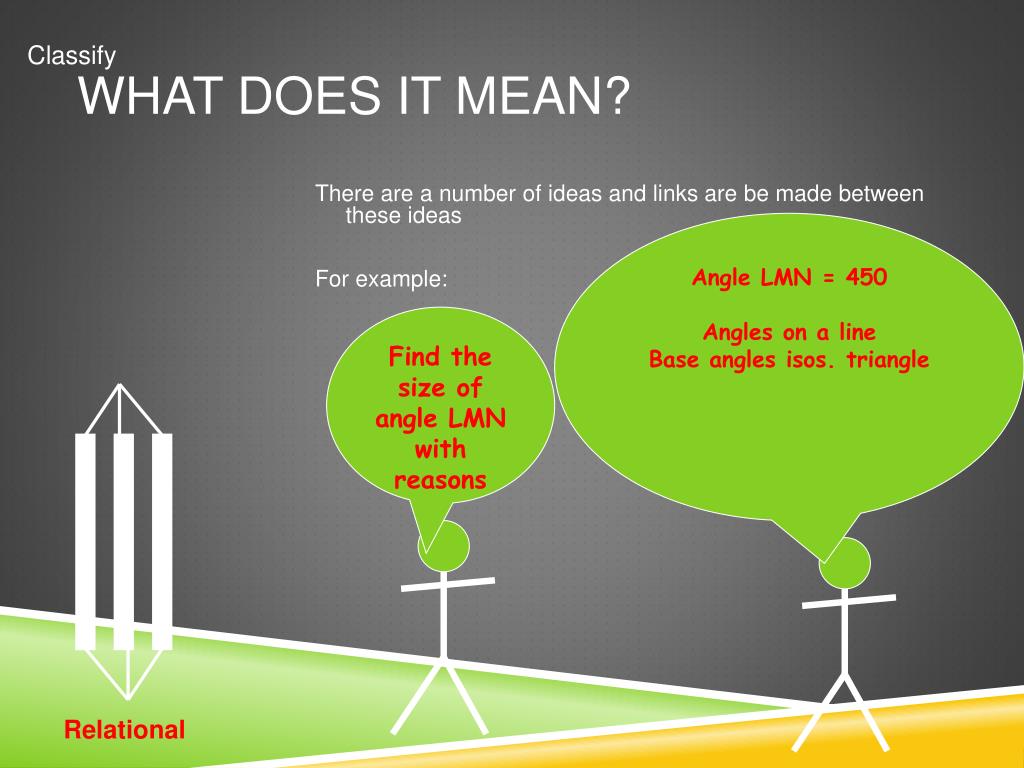 Classify
WHAT DOES IT MEAN?

There are a number of ideas and links are be made between these ideas

For example:

Find the size of angle LMN with reasons

Angle LMN = 450

Angles on a line
Base angles isos. triangle

Relational